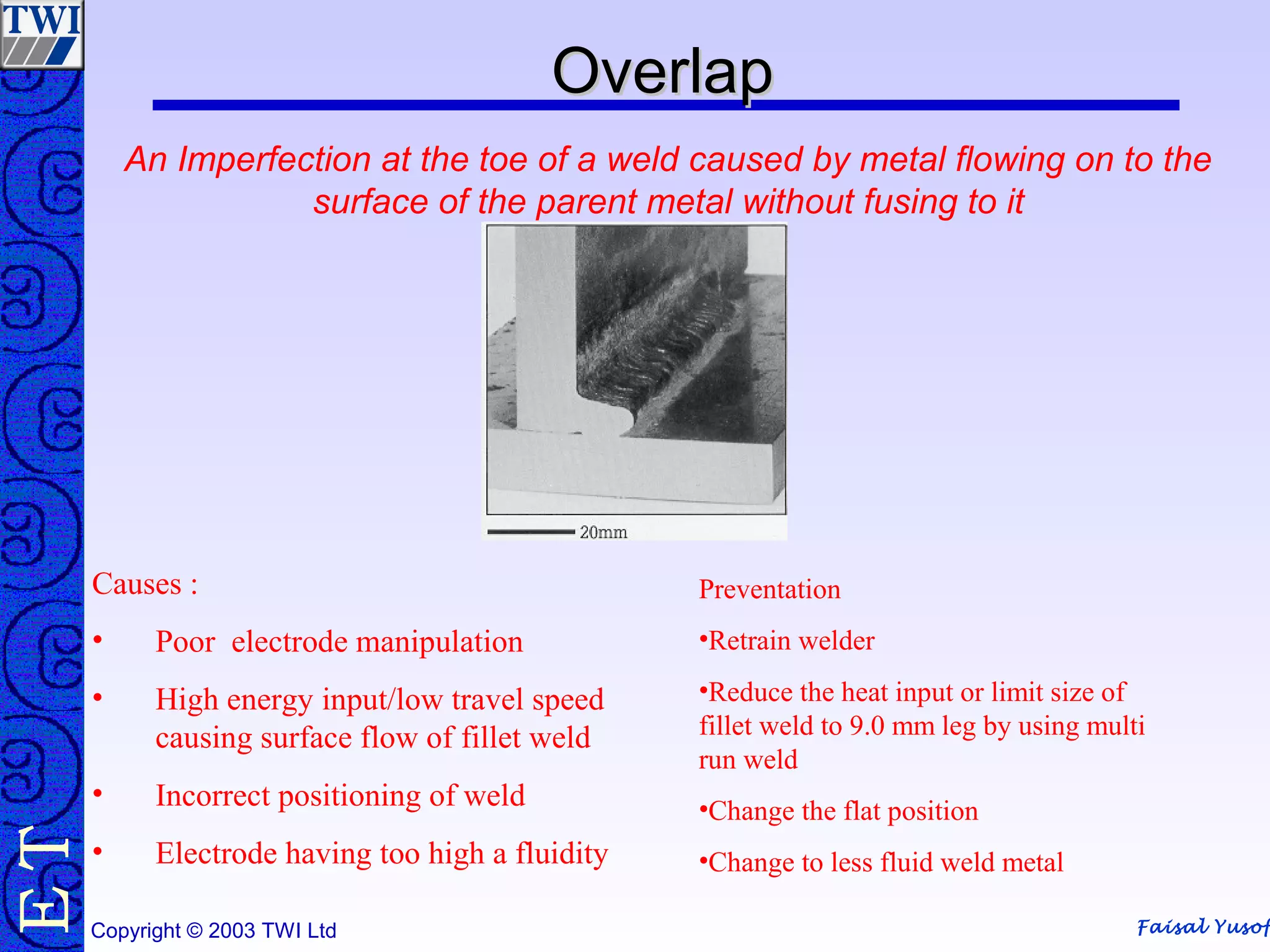 TWI

Overlap

An Imperfection at the toe of a weld caused by metal flowing on to the surface of the parent metal without fusing to it

20mm

Causes :

• Poor electrode manipulation

• High energy input/low travel speed causing surface flow of fillet weld

• Incorrect positioning of weld

• Electrode having too high a fluidity

Preventation

•Retrain welder

•Reduce the heat input or limit size of fillet weld to 9.0 mm leg by using multi run weld

•Change the flat position

•Change to less fluid weld metal

ET

Copyright © 2003 TWI Ltd

Faisal Yusof